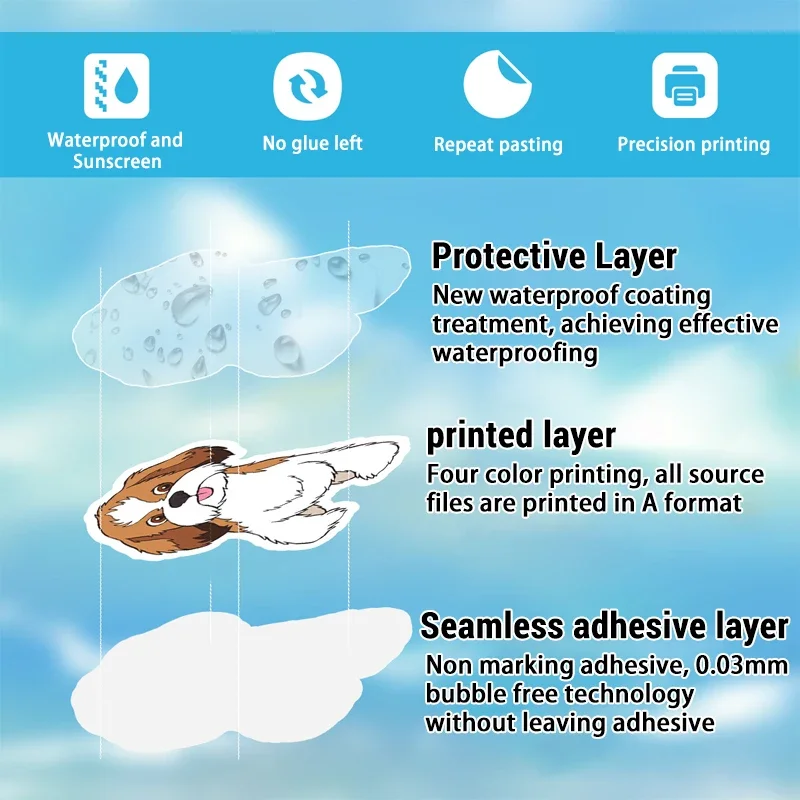 Waterproof and Sunscreen

No glue left

Repeat pasting

Precision printing

Protective Layer

New waterproof coating treatment, achieving effective waterproofing

printed layer

Four color printing, all source files are printed in A format

Seamless adhesive layer

Non marking adhesive, 0.03mm bubble free technology without leaving adhesive